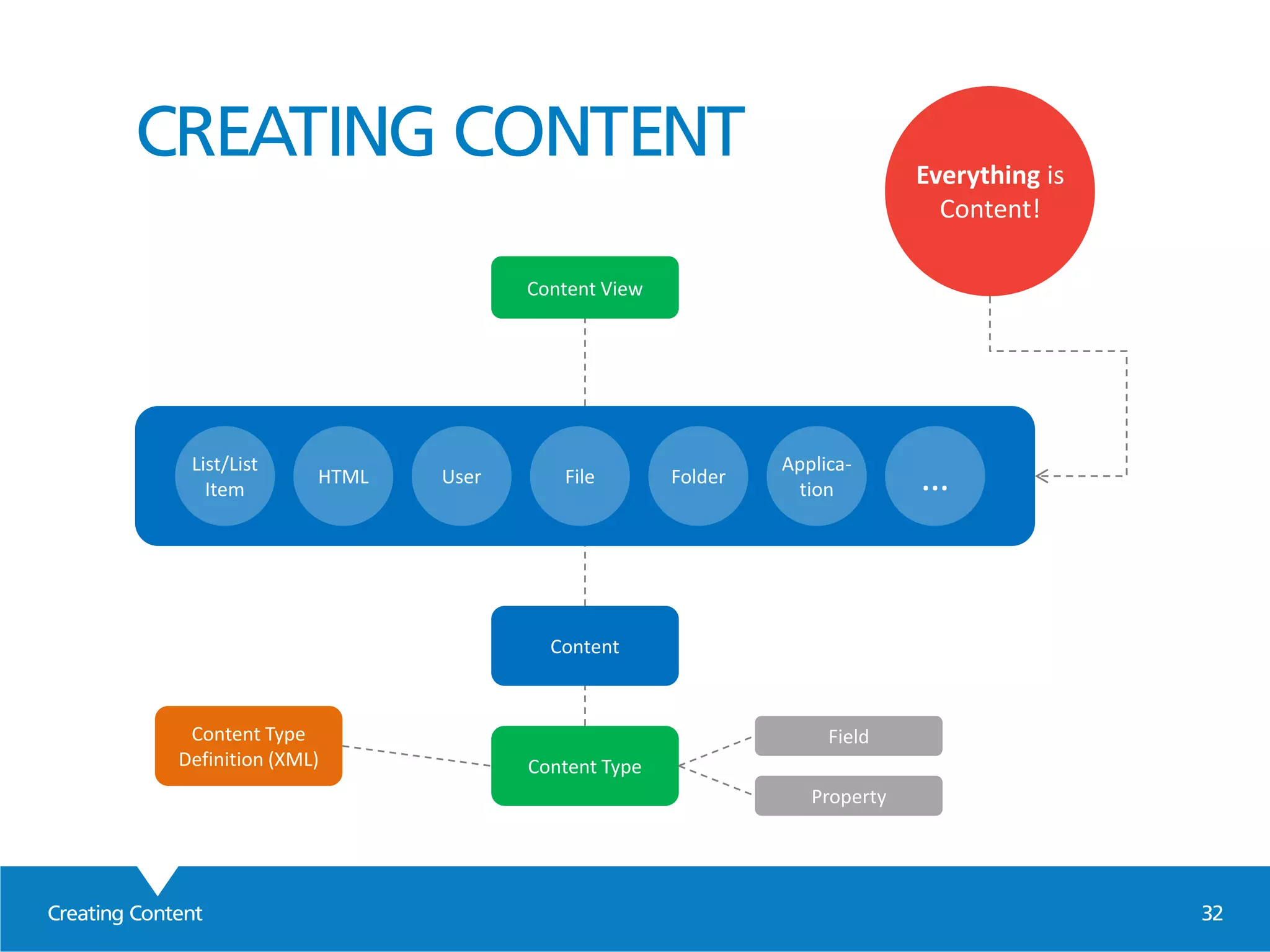 CREATING CONTENT

Everything is Content!

Content View

List/List Item

HTML

User

File

Folder

Application

...

Content

Content Type Definition (XML)

Content Type

Field

Property

Creating Content

32